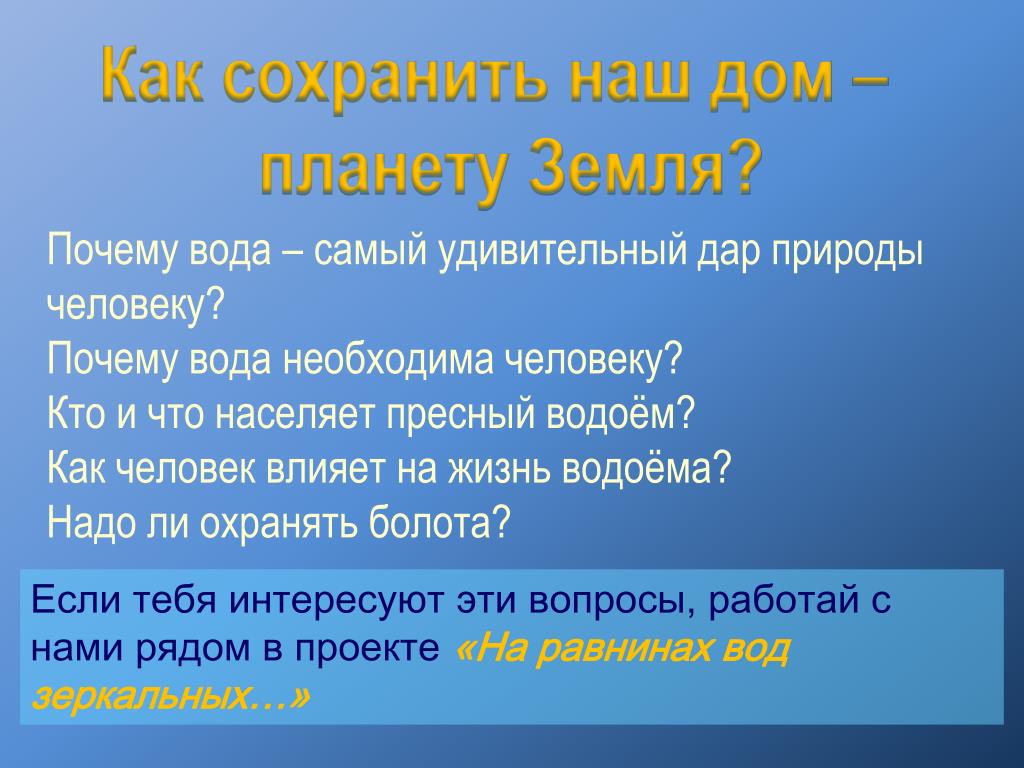 Как сохранить наш дом – планету Земля?

Почему вода – самый удивительный дар природы человеку?
Почему вода необходима человеку?
Кто и что населяет пресный водоём?
Как человек влияет на жизнь водоёма?
Надо ли охранять болота?

Если тебя интересуют эти вопросы, работай с нами рядом в проекте «На равнинах вод зеркальных…»